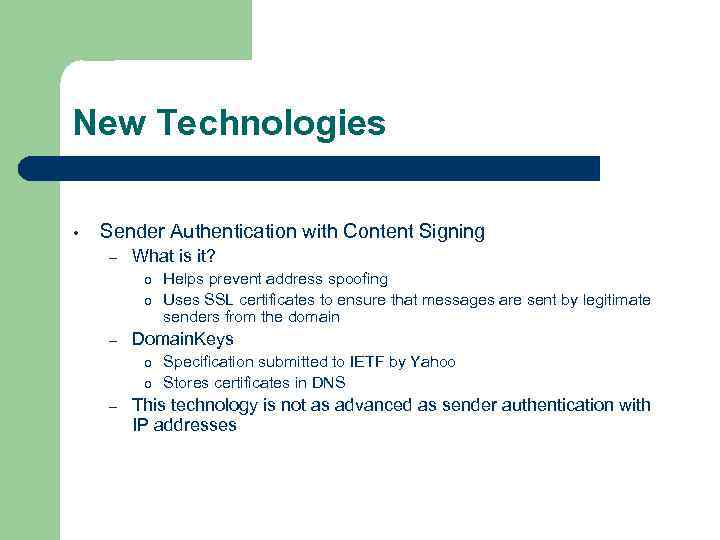 New Technologies

• Sender Authentication with Content Signing
– What is it?
o Helps prevent address spoofing
o Uses SSL certificates to ensure that messages are sent by legitimate senders from the domain
– DomainKeys
o Specification submitted to IETF by Yahoo
o Stores certificates in DNS
– This technology is not as advanced as sender authentication with IP addresses